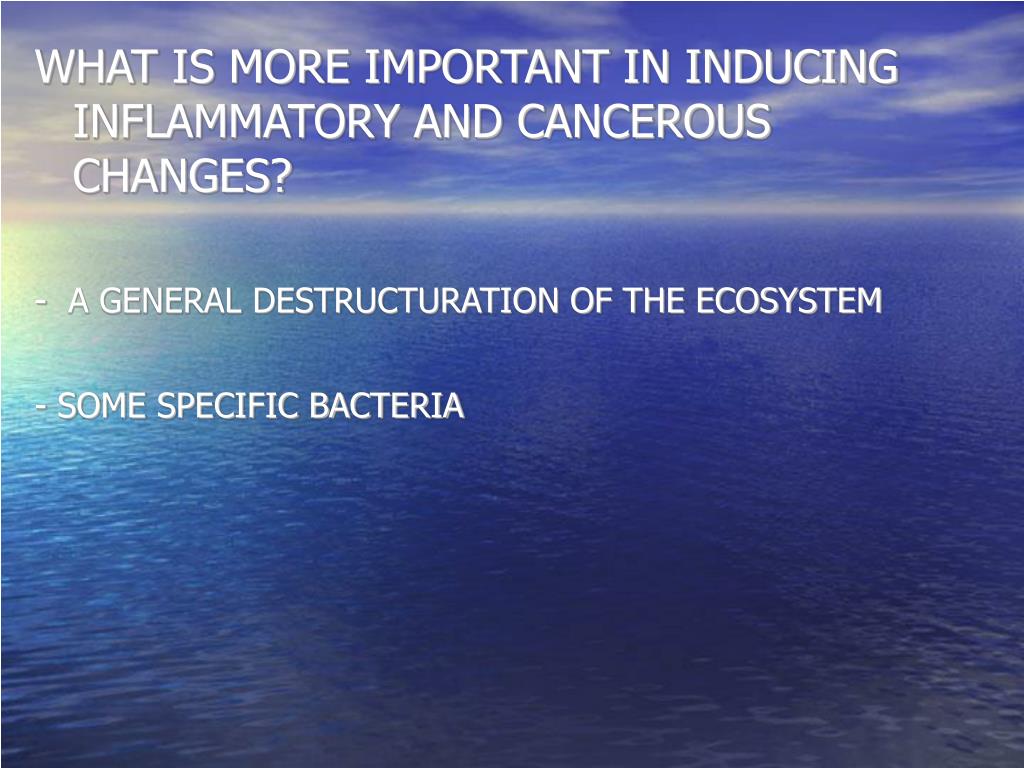 WHAT IS MORE IMPORTANT IN INDUCING INFLAMMATORY AND CANCEROUS CHANGES?

- A GENERAL DESTRUCTURATION OF THE ECOSYSTEM

- SOME SPECIFIC BACTERIA